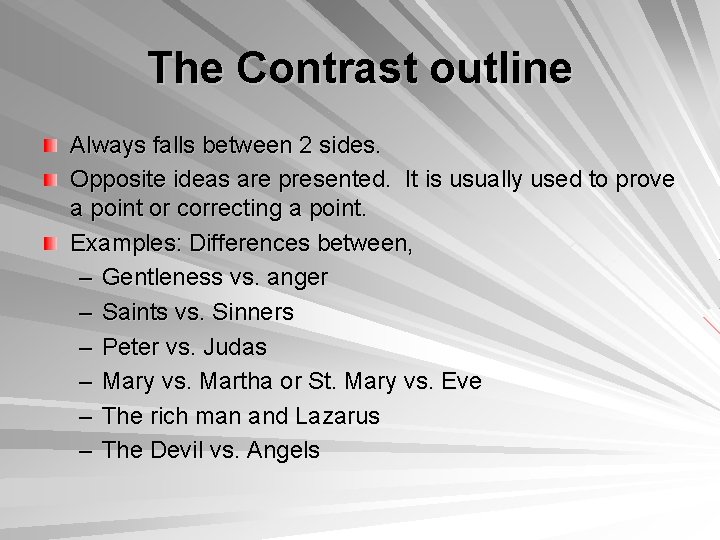 The Contrast outline

Always falls between 2 sides.

Opposite ideas are presented.  It is usually used to prove a point or correcting a point.

Examples: Differences between,

– Gentleness vs. anger
– Saints vs. Sinners
– Peter vs. Judas
– Mary vs. Martha or St. Mary vs. Eve
– The rich man and Lazarus
– The Devil vs. Angels